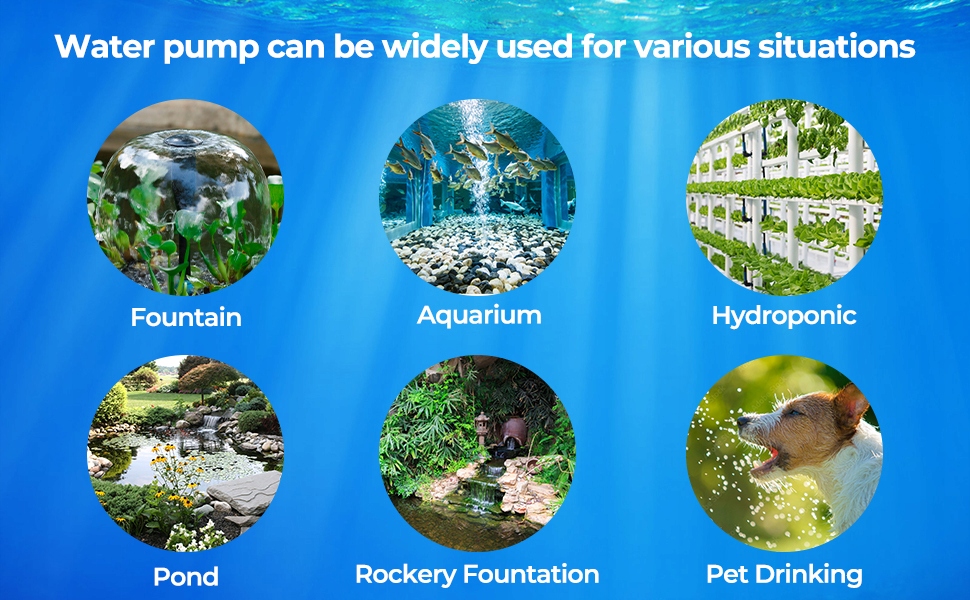 Water pump can be widely used for various situations

Fountain

Aquarium

Hydroponic

Pond

Rockery Fountation

Pet Drinking